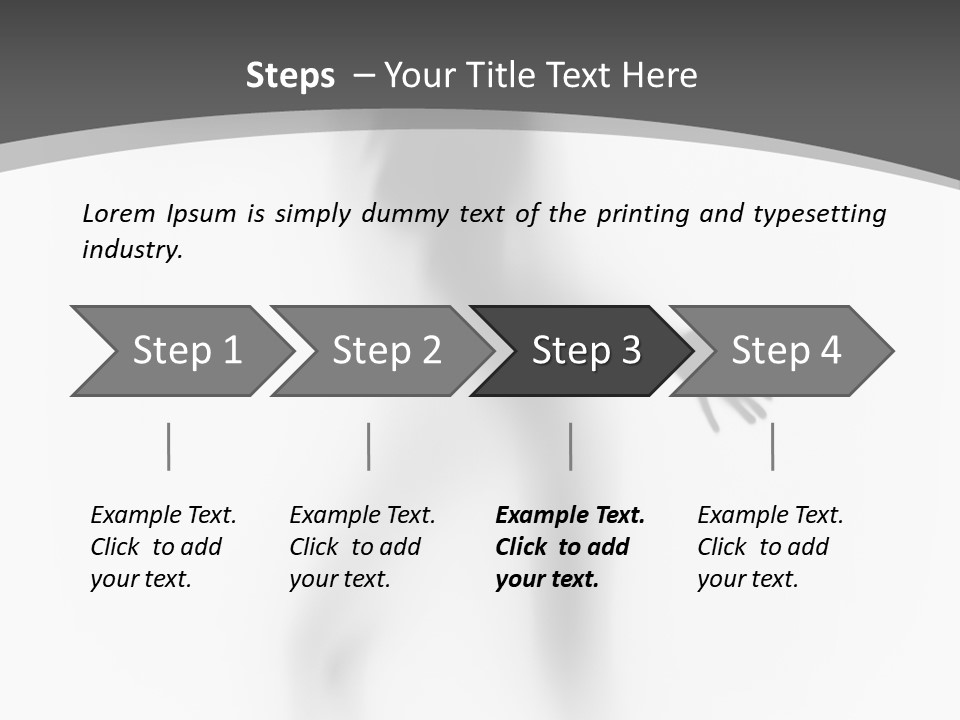 Steps – Your Title Text Here

Lorem Ipsum is simply dummy text of the printing and typesetting industry.

Step 1

Step 2

Step 3

Step 4

Example Text. Click to add your text.

Example Text. Click to add your text.

Example Text. Click to add your text.

Example Text. Click to add your text.